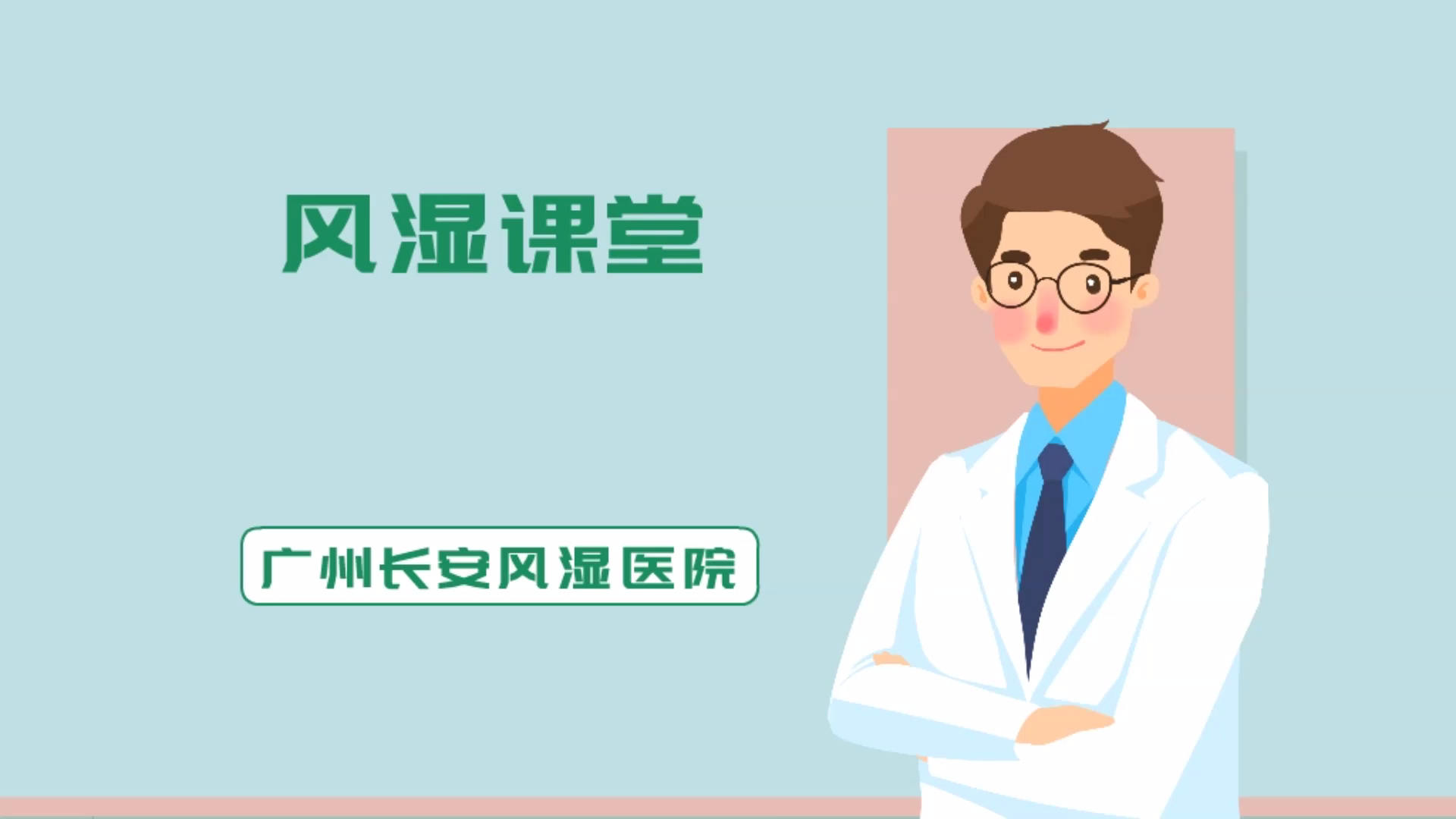 风湿课堂

广州长安风湿医院